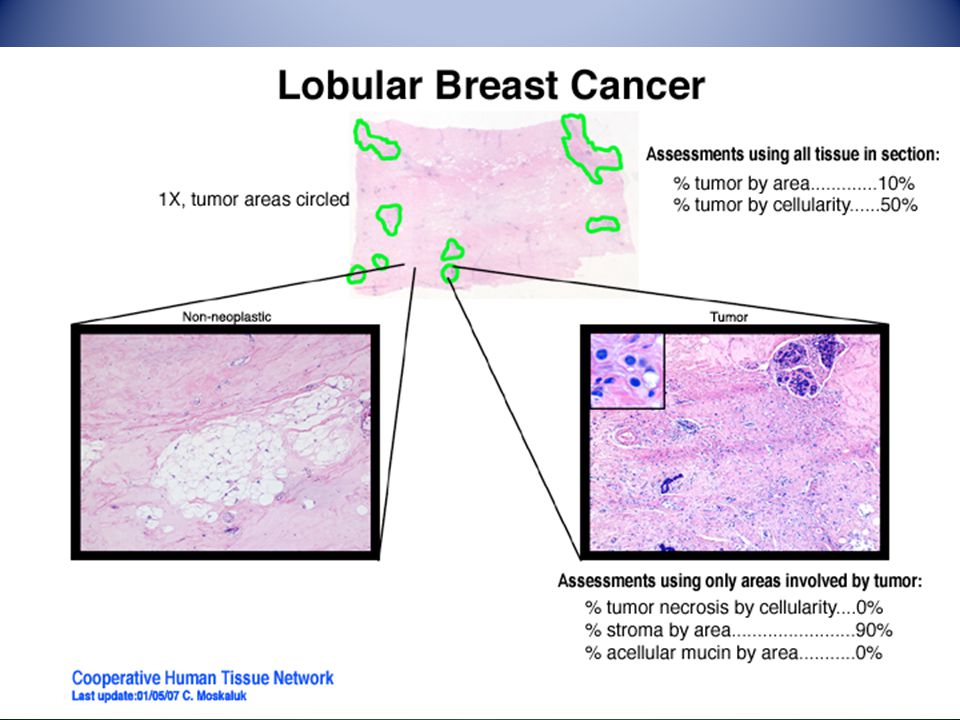 Lobular Breast Cancer

1X, tumor areas circled

Assessments using all tissue in section:
% tumor by area.............10%
% tumor by cellularity......50%

Non-neoplastic

Tumor

Assessments using only areas involved by tumor:
% tumor necrosis by cellularity....0%
% stroma by area........................90%
% acellular mucin by area...........0%

Cooperative Human Tissue Network
Last update:01/05/07 C. Moskaluk